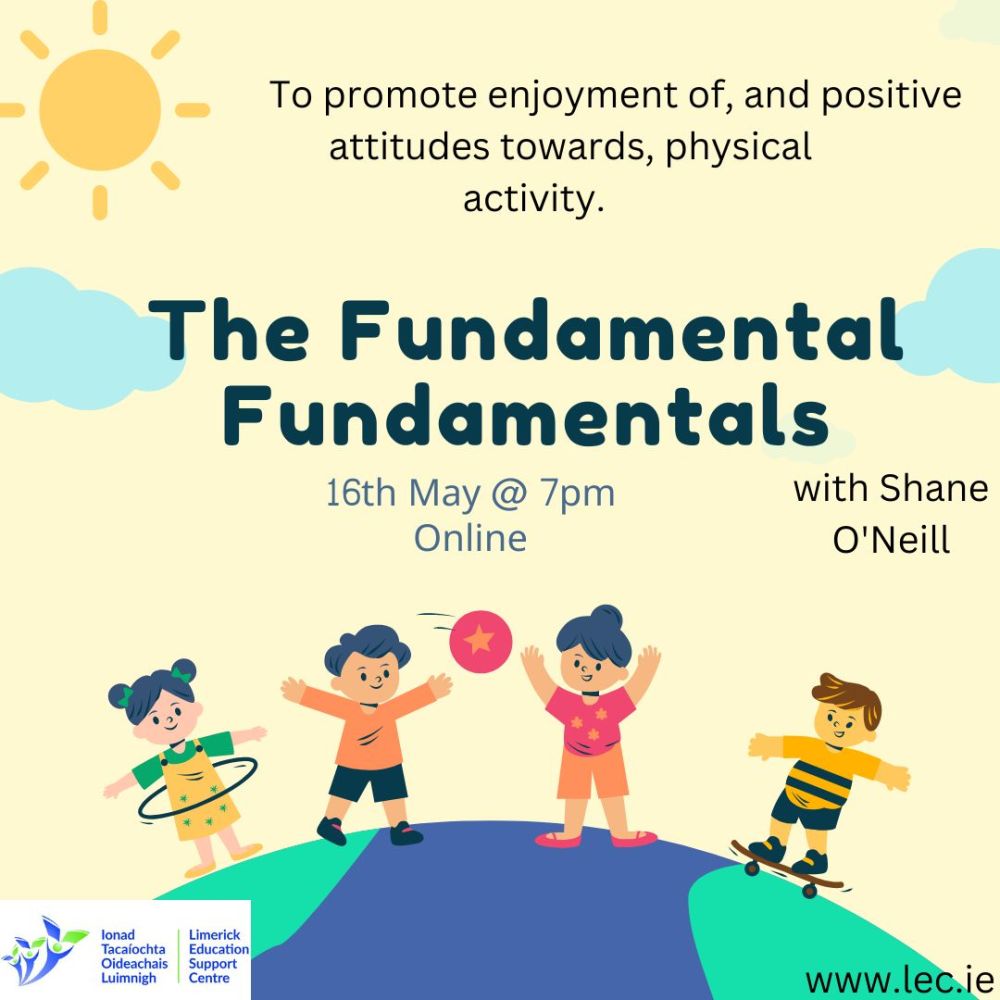 To promote enjoyment of, and positive attitudes towards, physical activity.

The Fundamental Fundamentals

16th May @ 7pm
Online

with Shane O'Neill

Ionad Tacaíochta Oideachais Luimnigh

Limerick Education Support Centre

www.lec.ie